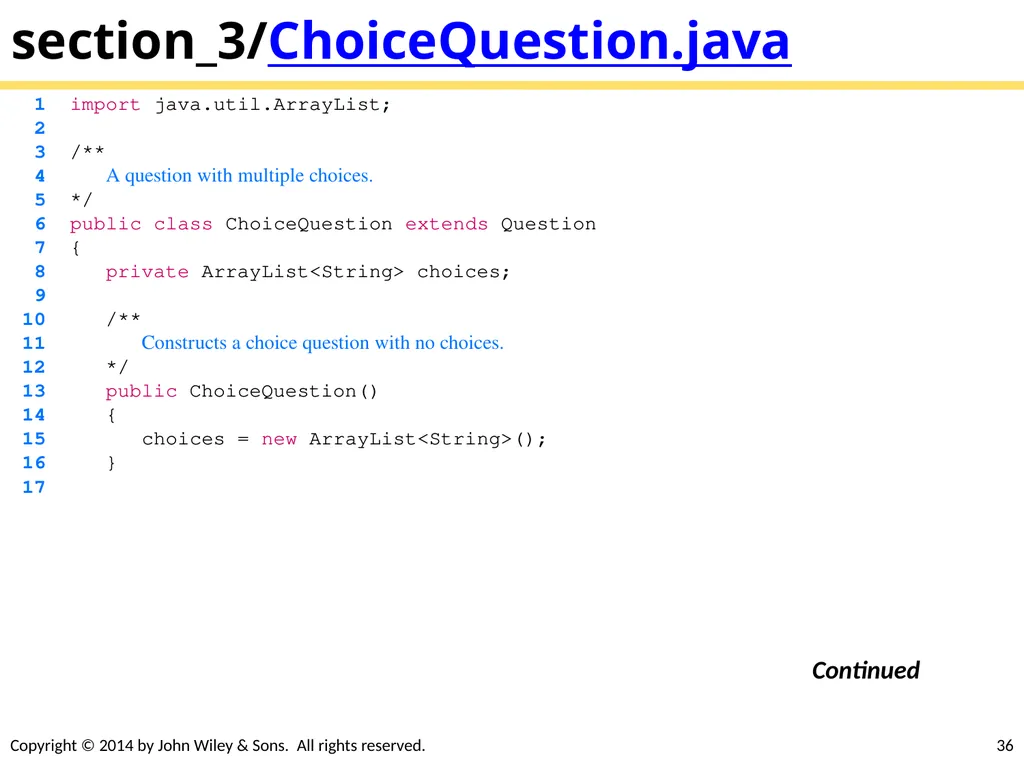 section_3/ChoiceQuestion.java

1 import java.util.ArrayList;
2
3 /**
4 A question with multiple choices.
5 */
6 public class ChoiceQuestion extends Question
7 {
8 private ArrayList<String> choices;
9
10 /**
11 Constructs a choice question with no choices.
12 */
13 public ChoiceQuestion()
14 {
15 choices = new ArrayList<String>();
16 }
17

Continued

Copyright © 2014 by John Wiley & Sons. All rights reserved.

36